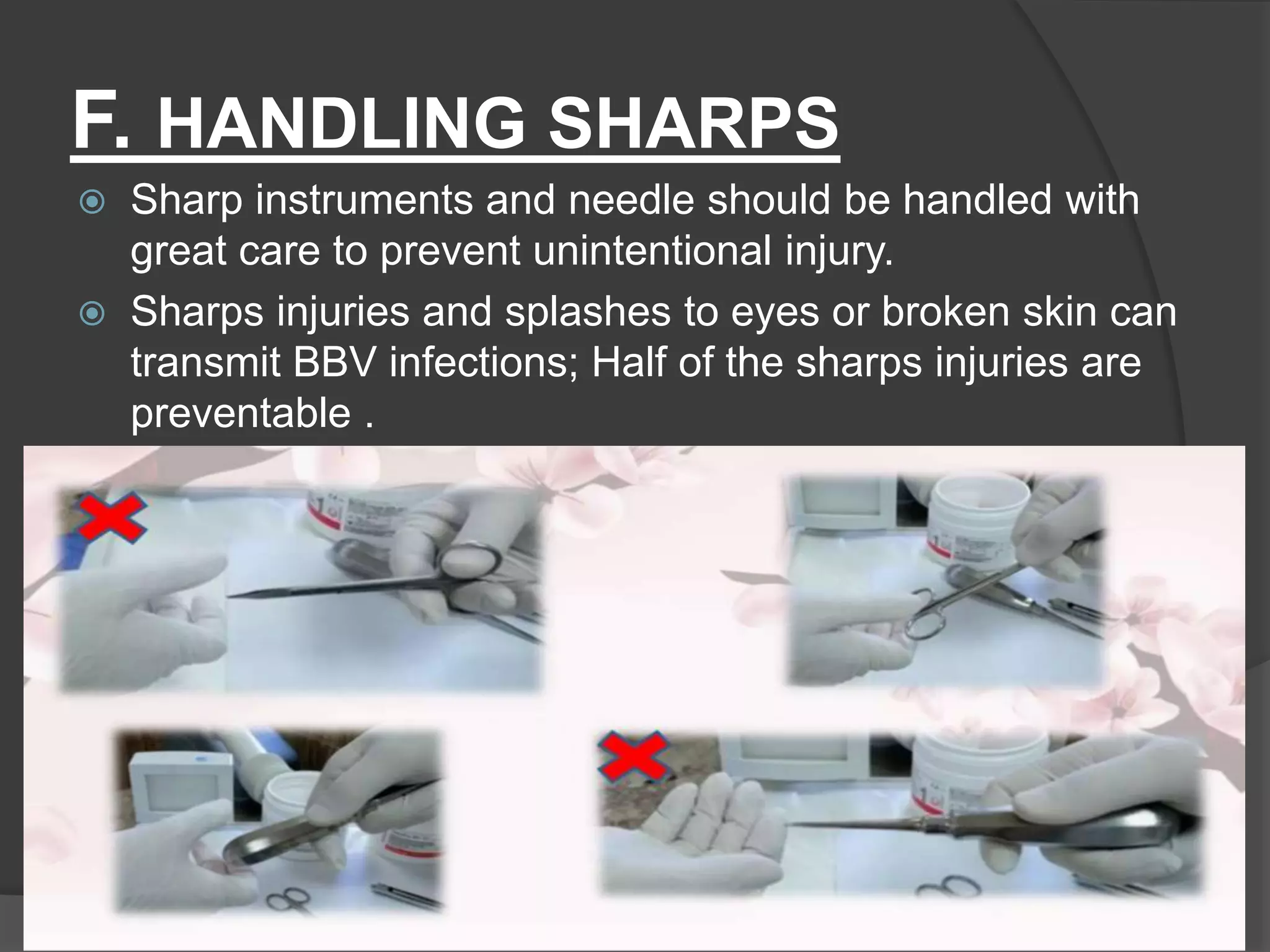 F. HANDLING SHARPS

Sharp instruments and needle should be handled with great care to prevent unintentional injury.

Sharps injuries and splashes to eyes or broken skin can transmit BBV infections; Half of the sharps injuries are preventable .